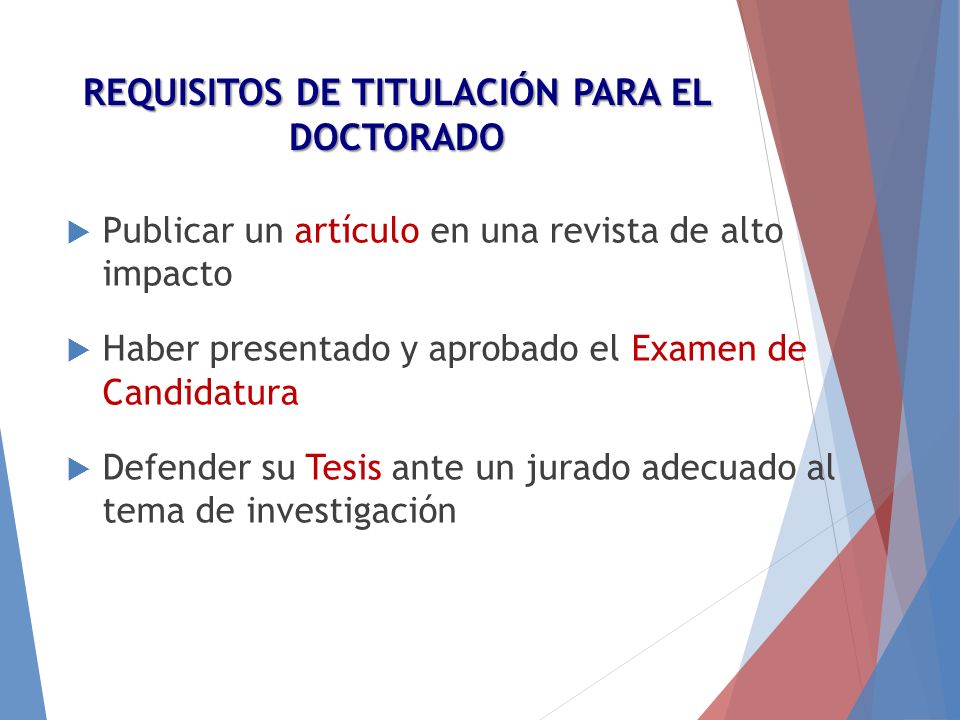 REQUISITOS DE TITULACIÓN PARA EL DOCTORADO

Publicar un artículo en una revista de alto impacto

Haber presentado y aprobado el Examen de Candidatura

Defender su Tesis ante un jurado adecuado al tema de investigación